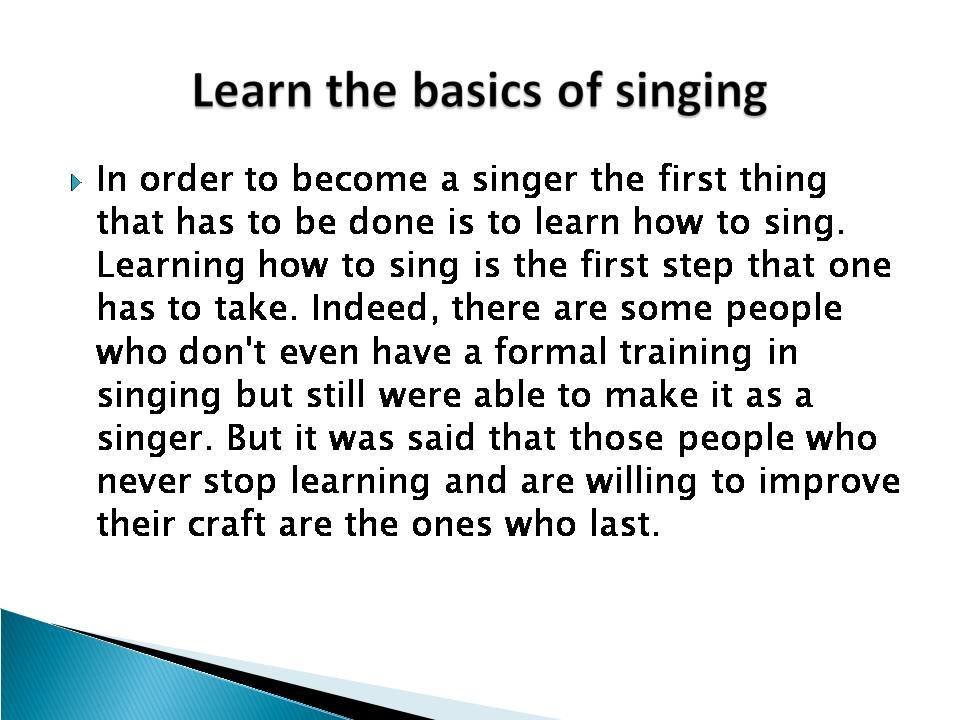 Learn the basics of singing

In order to become a singer the first thing that has to be done is to learn how to sing. Learning how to sing is the first step that one has to take. Indeed, there are some people who don't even have a formal training in singing but still were able to make it as a singer. But it was said that those people who never stop learning and are willing to improve their craft are the ones who last.